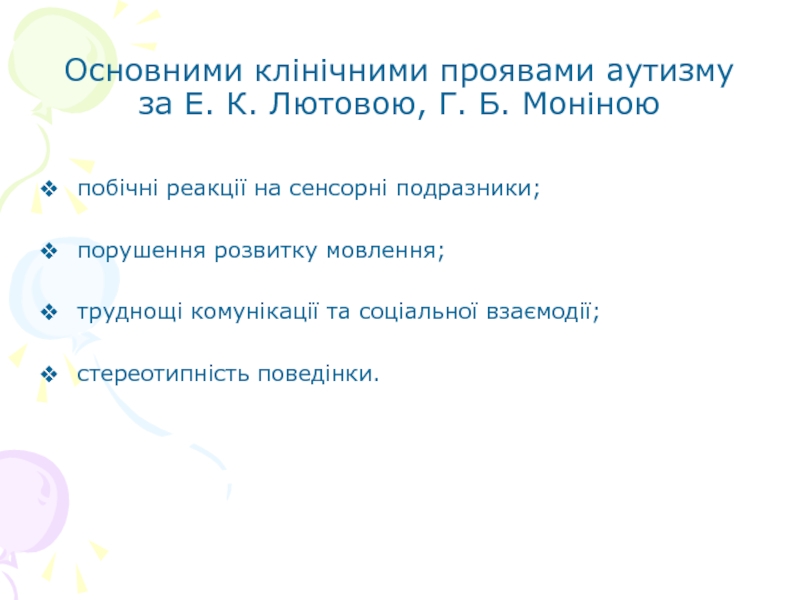 Основними клінічними проявами аутизму за Е. К. Лютовою, Г. Б. Моніною

❖ побічні реакції на сенсорні подразники;

❖ порушення розвитку мовлення;

❖ труднощі комунікації та соціальної взаємодії;

❖ стереотипність поведінки.